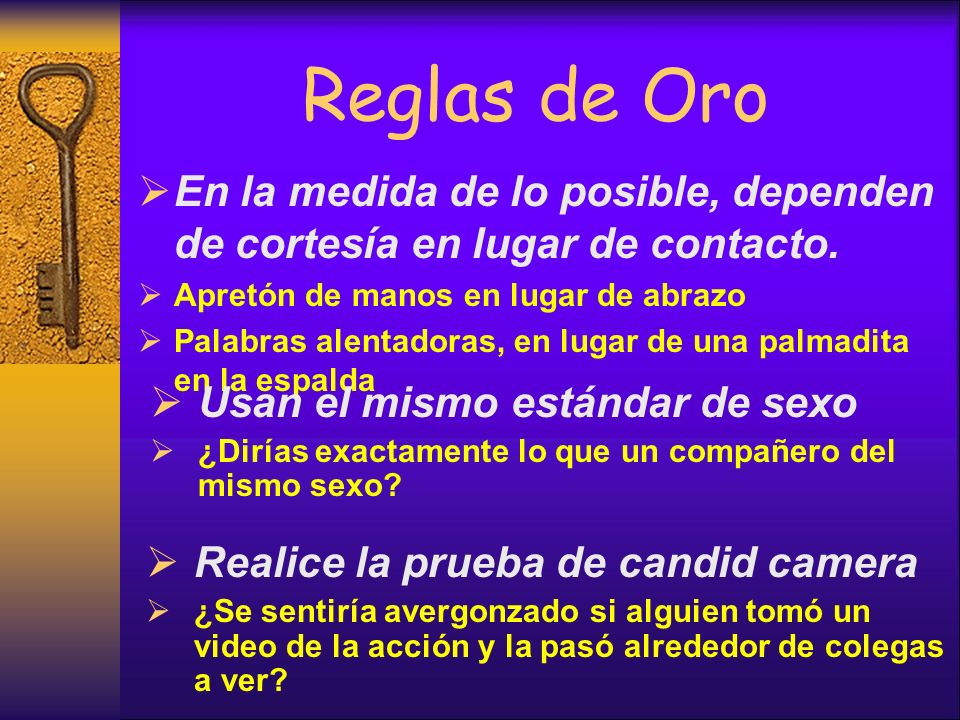 Reglas de Oro

➢ En la medida de lo posible, dependen de cortesía en lugar de contacto.

➢ Apretón de manos en lugar de abrazo

➢ Palabras alentadoras, en lugar de una palmadita en la espalda

➢ Usan el mismo estándar de sexo

➢ ¿Dirías exactamente lo que un compañero del mismo sexo?

➢ Realice la prueba de candid camera

➢ ¿Se sentiría avergonzado si alguien tomó un video de la acción y la pasó alrededor de colegas a ver?